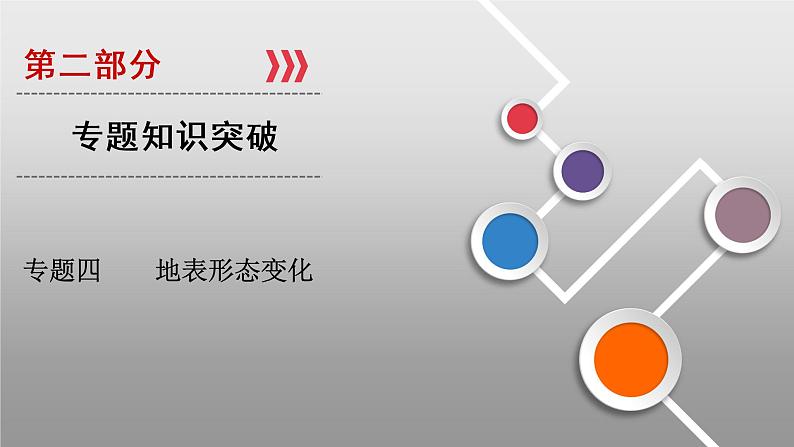 第二部分

专题知识突破

专题四　　地表形态变化